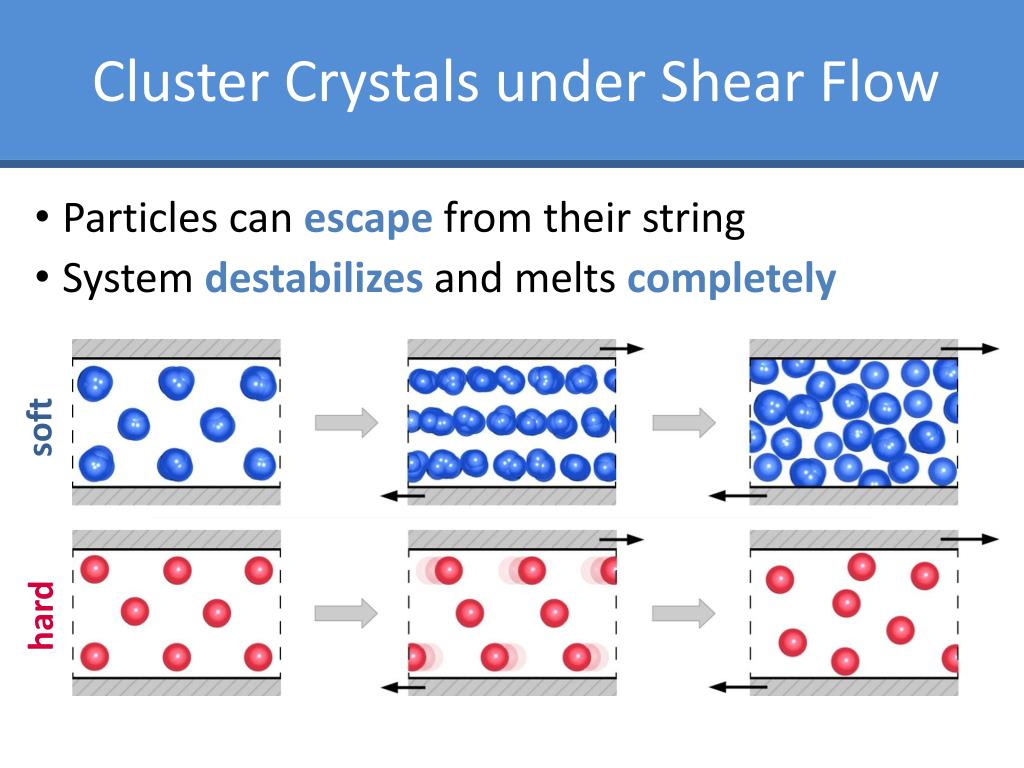 Cluster Crystals under Shear Flow

• Particles can escape from their string
• System destabilizes and melts completely

soft

hard